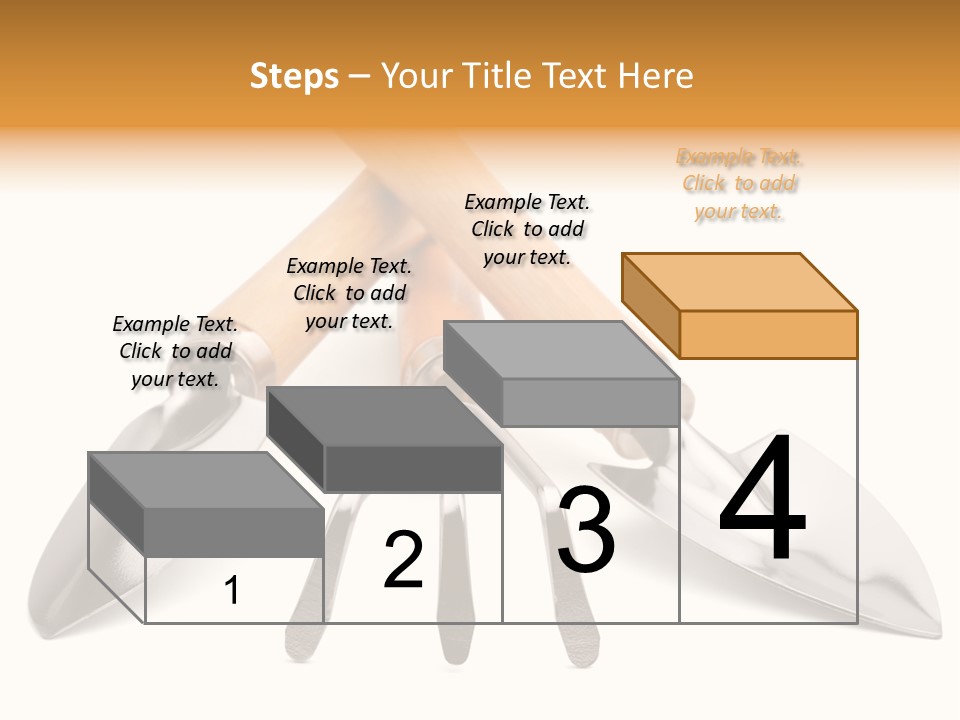 Steps – Your Title Text Here

Example Text. Click to add your text.

Example Text. Click to add your text.

Example Text. Click to add your text.

Example Text. Click to add your text.

1

2

3

4